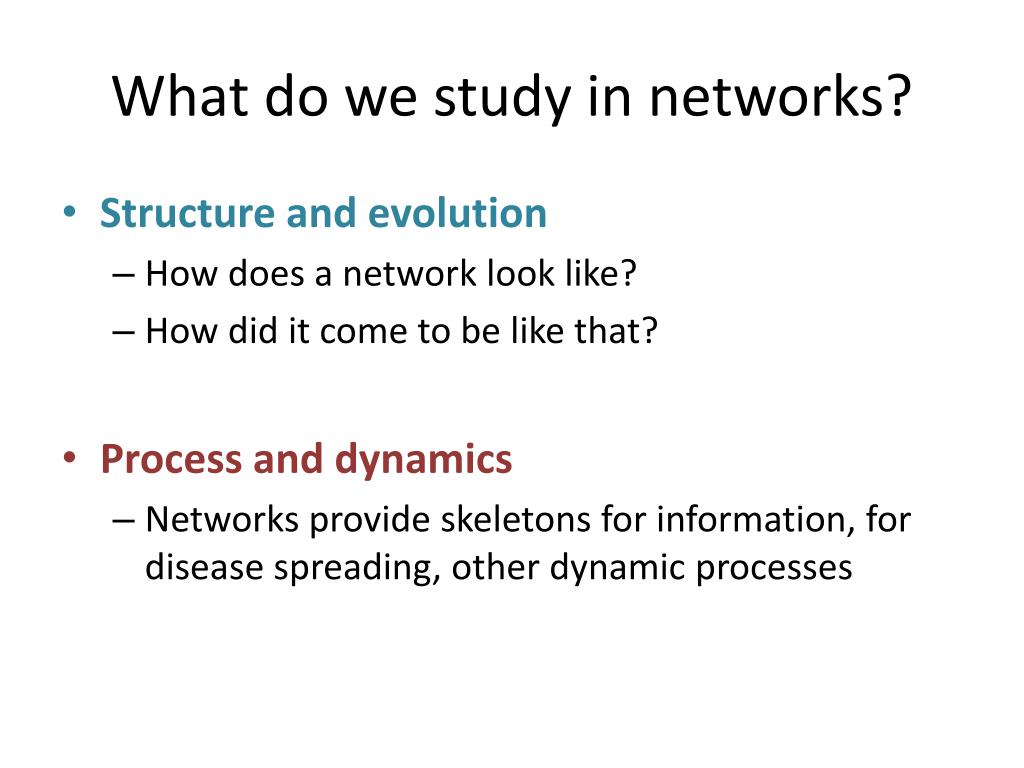 What do we study in networks?

• Structure and evolution
– How does a network look like?
– How did it come to be like that?

• Process and dynamics
– Networks provide skeletons for information, for disease spreading, other dynamic processes